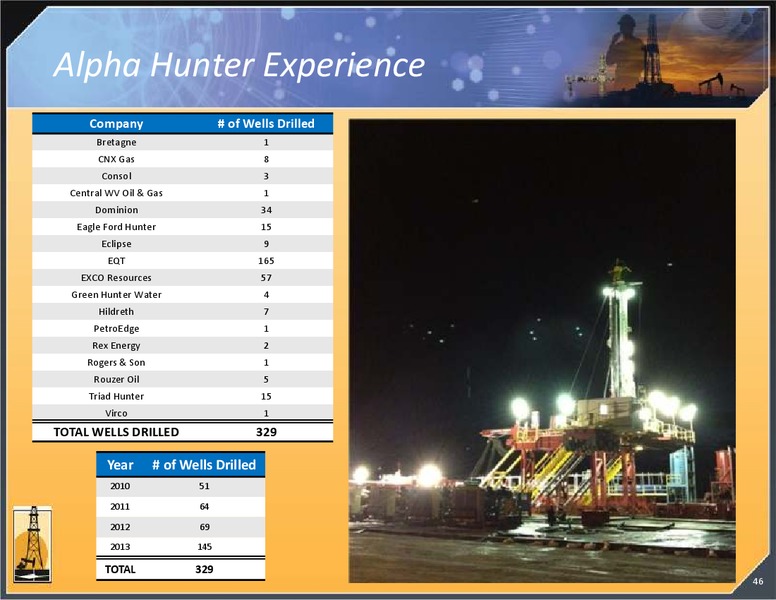 Alpha Hunter Experience

| Company | # of Wells Drilled |
|---|---|
| Bretagne | 1 |
| CNX Gas | 8 |
| Consol | 3 |
| Central WV Oil & Gas | 1 |
| Dominion | 34 |
| Eagle Ford Hunter | 15 |
| Eclipse | 9 |
| EQT | 165 |
| EXCO Resources | 57 |
| Green Hunter Water | 4 |
| Hildreth | 7 |
| PetroEdge | 1 |
| Rex Energy | 2 |
| Rogers & Son | 1 |
| Rouzer Oil | 5 |
| Triad Hunter | 15 |
| Virco | 1 |
| TOTAL WELLS DRILLED | 329 |

| Year | # of Wells Drilled |
|---|---|
| 2010 | 51 |
| 2011 | 64 |
| 2012 | 69 |
| 2013 | 145 |
| TOTAL | 329 |

46